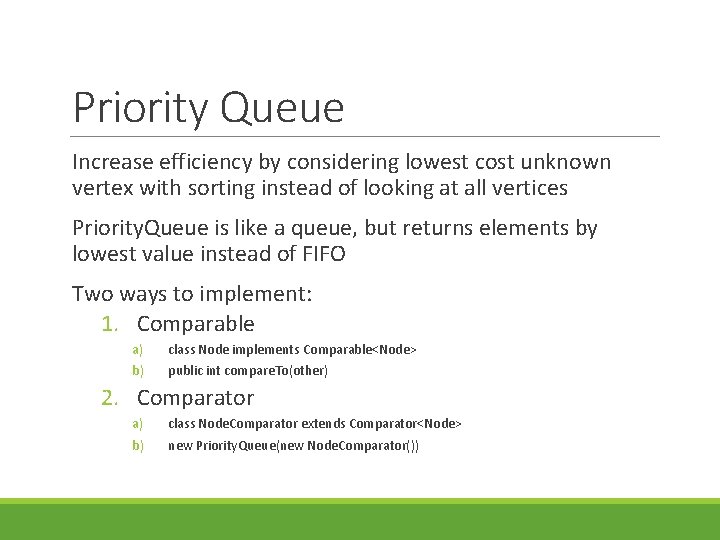 Priority Queue

Increase efficiency by considering lowest cost unknown vertex with sorting instead of looking at all vertices

PriorityQueue is like a queue, but returns elements by lowest value instead of FIFO

Two ways to implement:

1. Comparable
   a) class Node implements Comparable<Node>
   b) public int compareTo(other)
2. Comparator
   a) class NodeComparator extends Comparator<Node>
   b) new PriorityQueue(new NodeComparator())